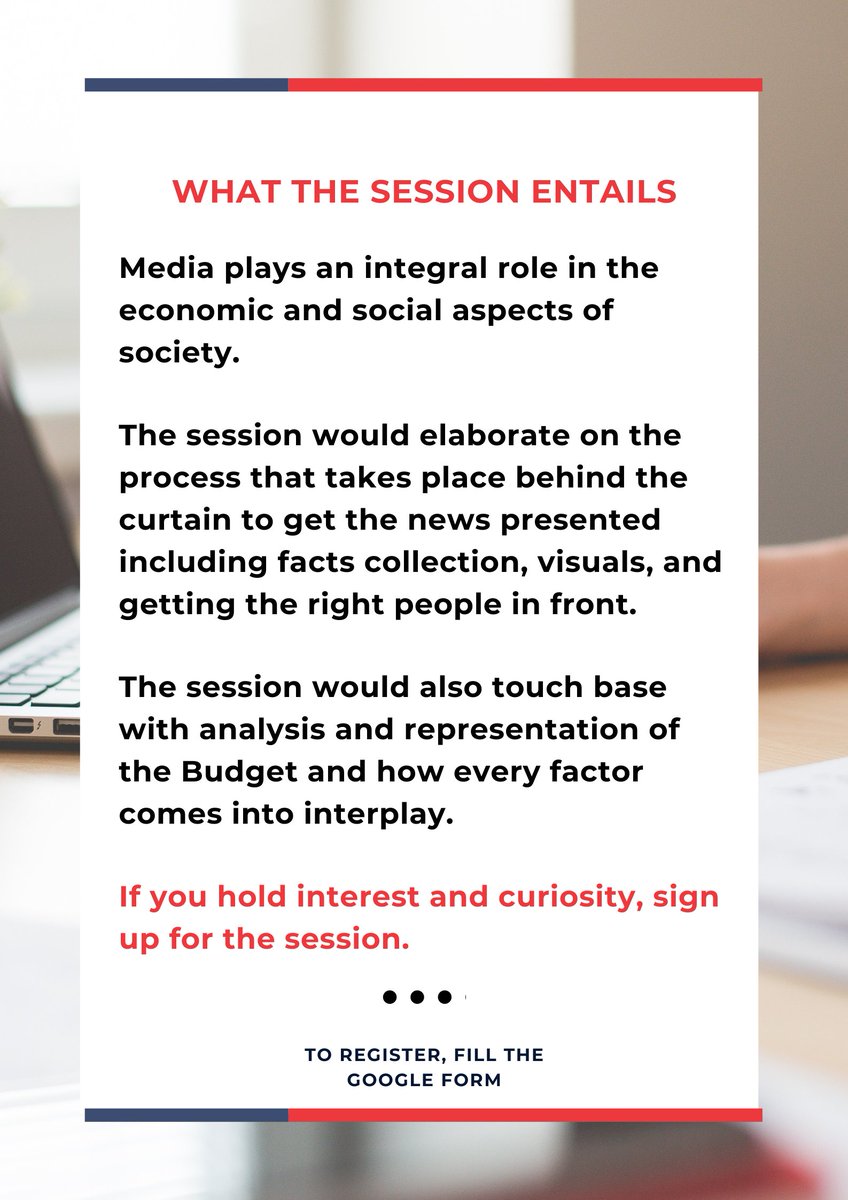 WHAT THE SESSION ENTAILS

Media plays an integral role in the economic and social aspects of society.

The session would elaborate on the process that takes place behind the curtain to get the news presented including facts collection, visuals, and getting the right people in front.

The session would also touch base with analysis and representation of the Budget and how every factor comes into interplay.

If you hold interest and curiosity, sign up for the session.

TO REGISTER, FILL THE GOOGLE FORM